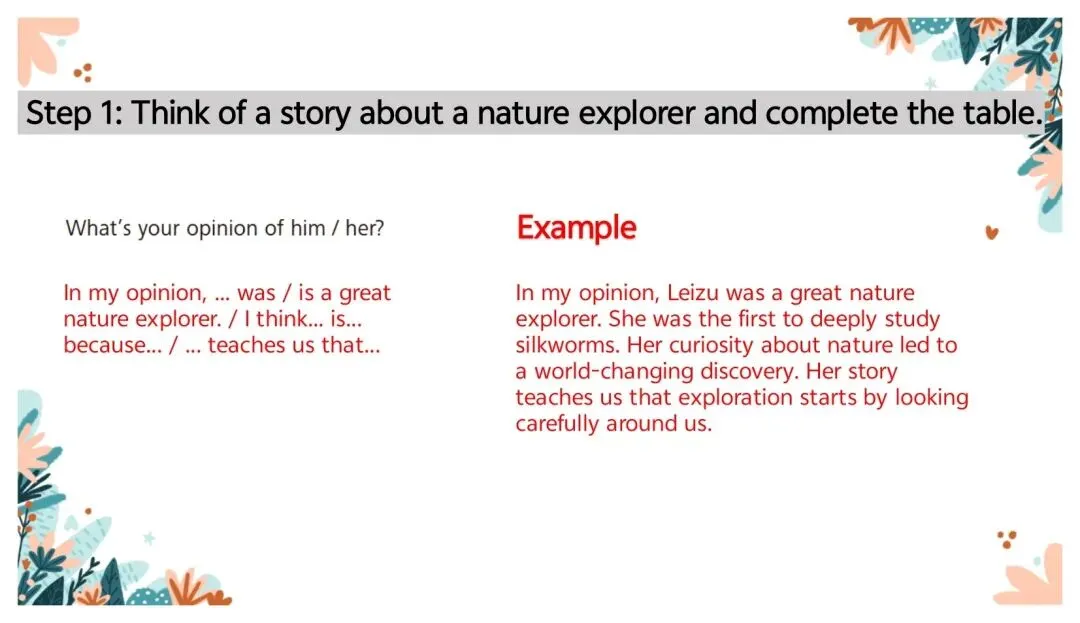 Step 1: Think of a story about a nature explorer and complete the table.

What's your opinion of him / her?

In my opinion, ... was / is a great nature explorer. / I think... is... because... / ... teaches us that...

Example

In my opinion, Leizu was a great nature explorer. She was the first to deeply study silkworms. Her curiosity about nature led to a world-changing discovery. Her story teaches us that exploration starts by looking carefully around us.